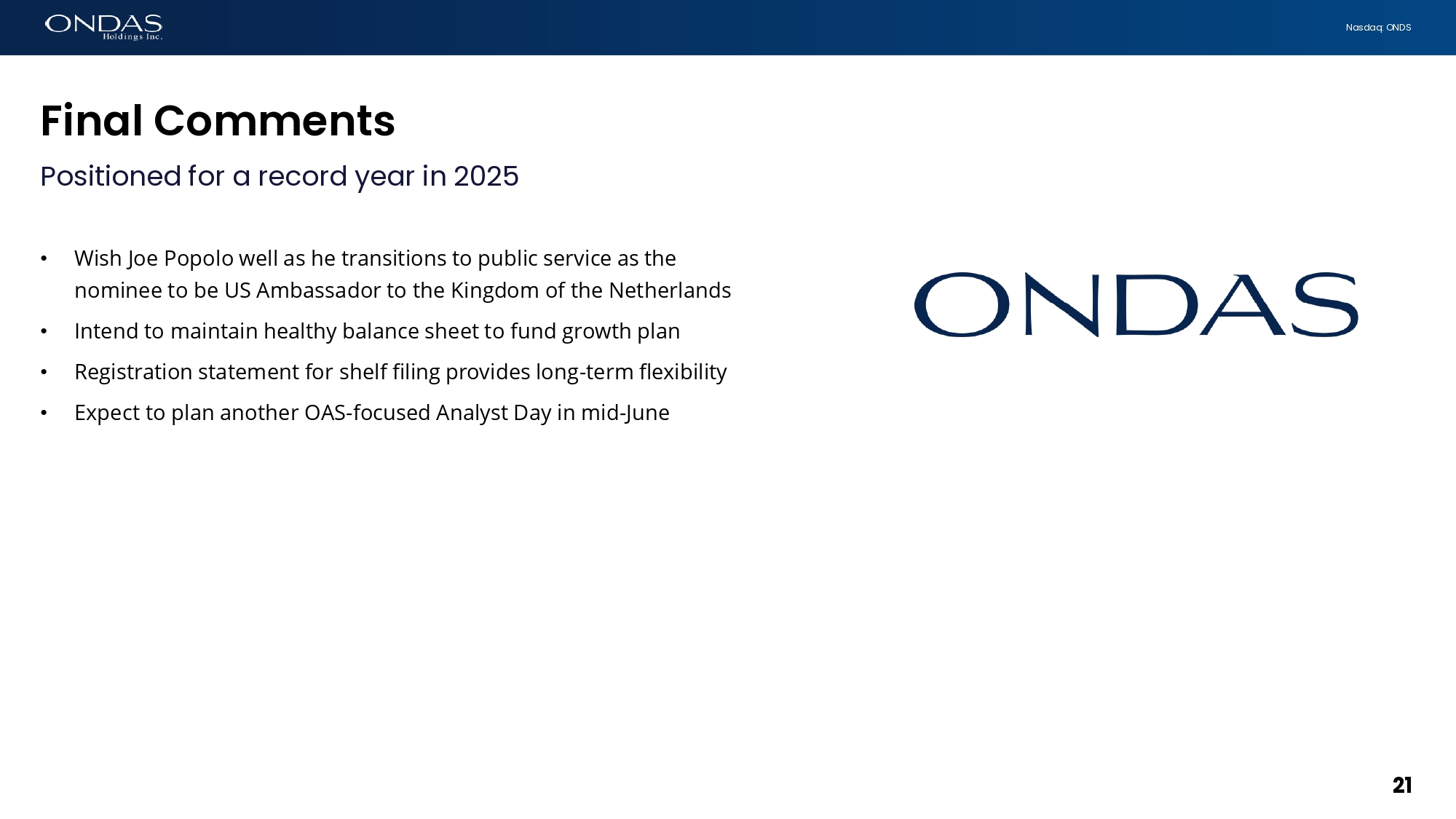 ONDAS Holdings Inc.

Nasdaq: ONDS

Final Comments

Positioned for a record year in 2025

• Wish Joe Popolo well as he transitions to public service as the nominee to be US Ambassador to the Kingdom of the Netherlands
• Intend to maintain healthy balance sheet to fund growth plan
• Registration statement for shelf filing provides long-term flexibility
• Expect to plan another OAS-focused Analyst Day in mid-June

ONDAS

21